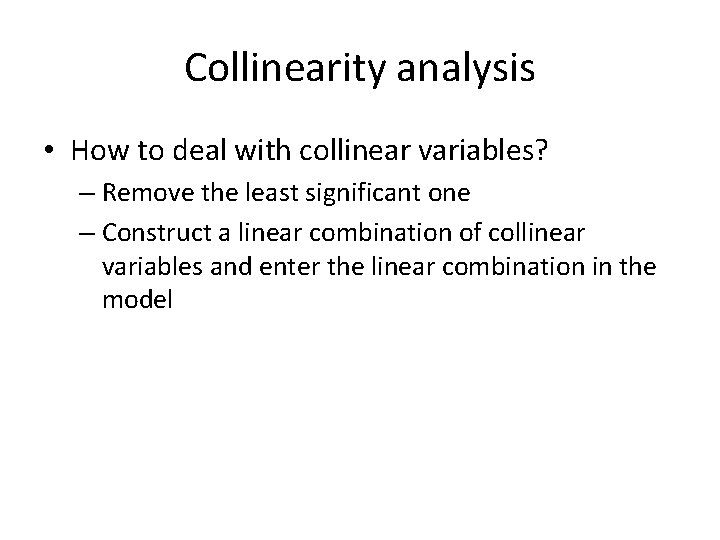 Collinearity analysis

• How to deal with collinear variables?
– Remove the least significant one
– Construct a linear combination of collinear variables and enter the linear combination in the model